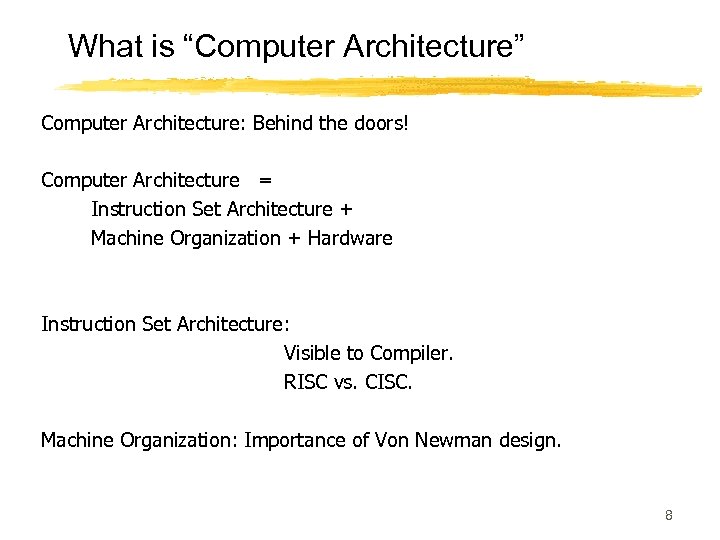 What is “Computer Architecture”

Computer Architecture: Behind the doors!

Computer Architecture =
Instruction Set Architecture +
Machine Organization + Hardware

Instruction Set Architecture:
Visible to Compiler.
RISC vs. CISC.

Machine Organization: Importance of Von Newman design.

8